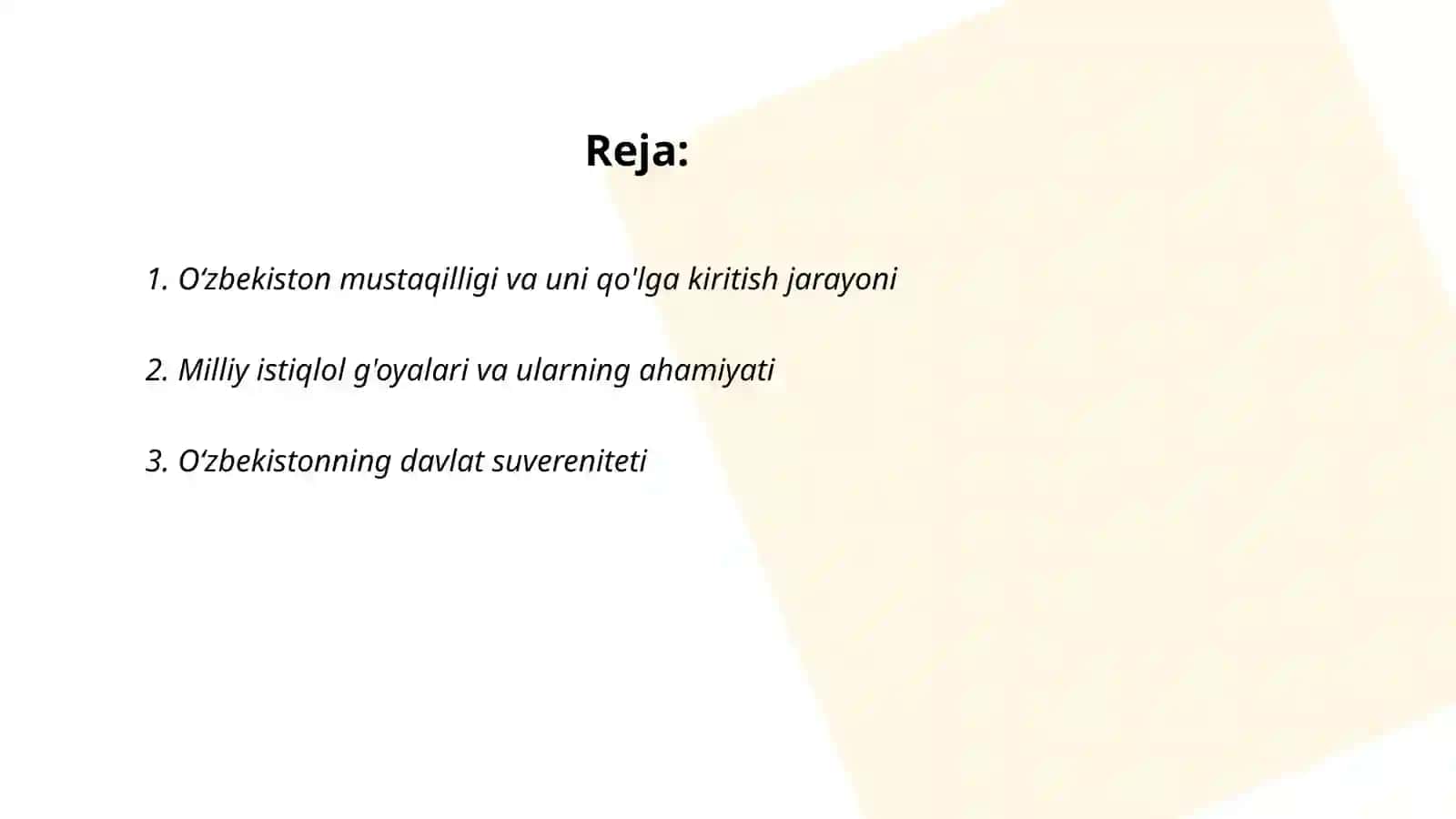 Reja:

1. O‘zbekiston mustaqilligi va uni qo'lga kiritish jarayoni

2. Milliy istiqlol g'oyalari va ularning ahamiyati

3. O‘zbekistonning davlat suvereniteti